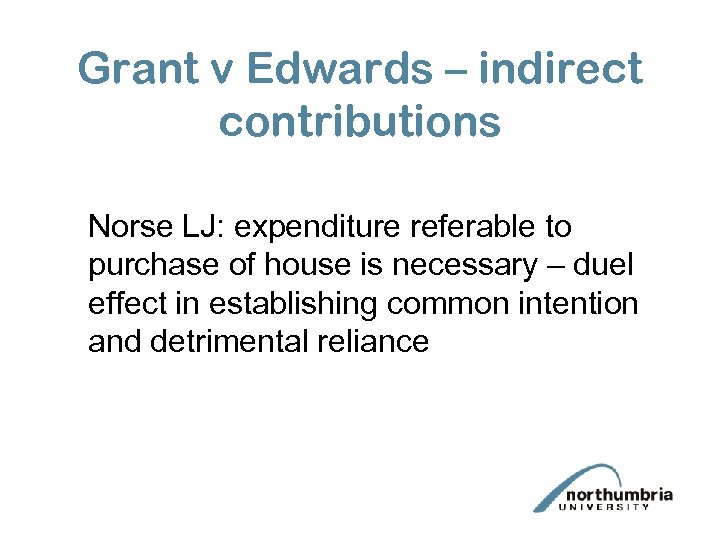 Grant v Edwards – indirect contributions

Norse LJ: expenditure referable to purchase of house is necessary – duel effect in establishing common intention and detrimental reliance

northumbria
UNIVERSITY